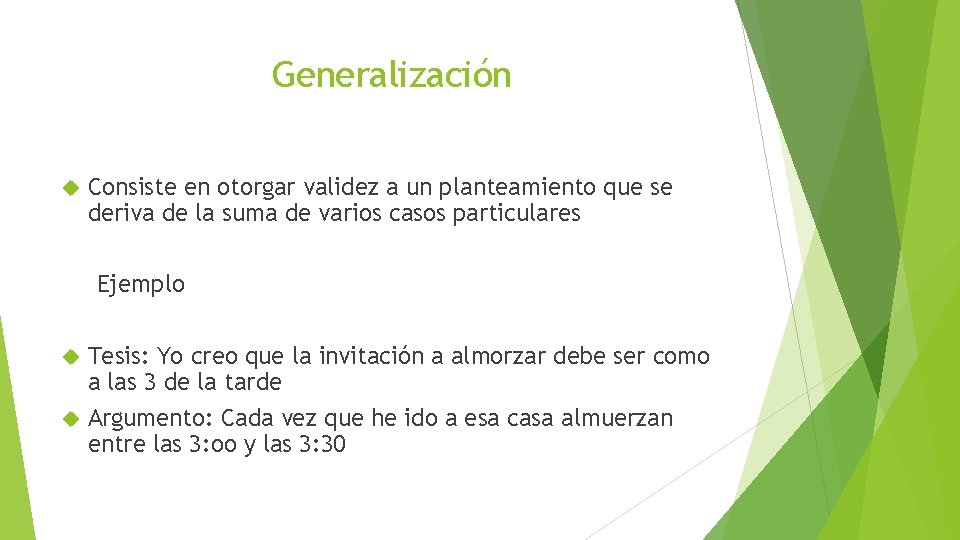 Generalización

Consiste en otorgar validez a un planteamiento que se deriva de la suma de varios casos particulares

Ejemplo

Tesis: Yo creo que la invitación a almorzar debe ser como a las 3 de la tarde

Argumento: Cada vez que he ido a esa casa almuerzan entre las 3:oo y las 3:30